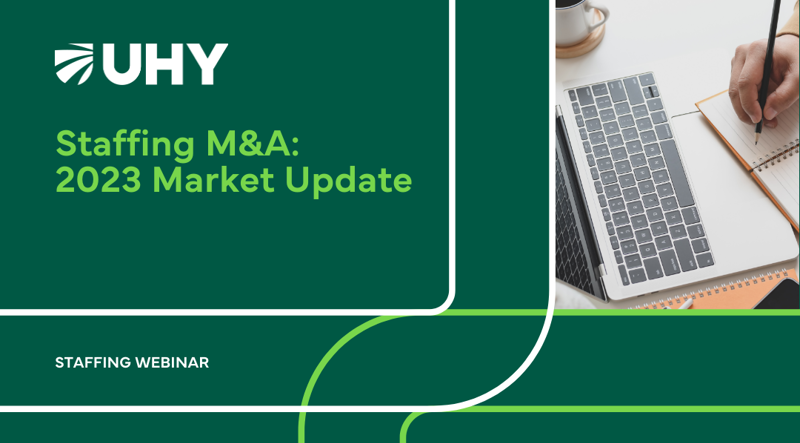 UHY

Staffing M&A: 2023 Market Update

STAFFING WEBINAR